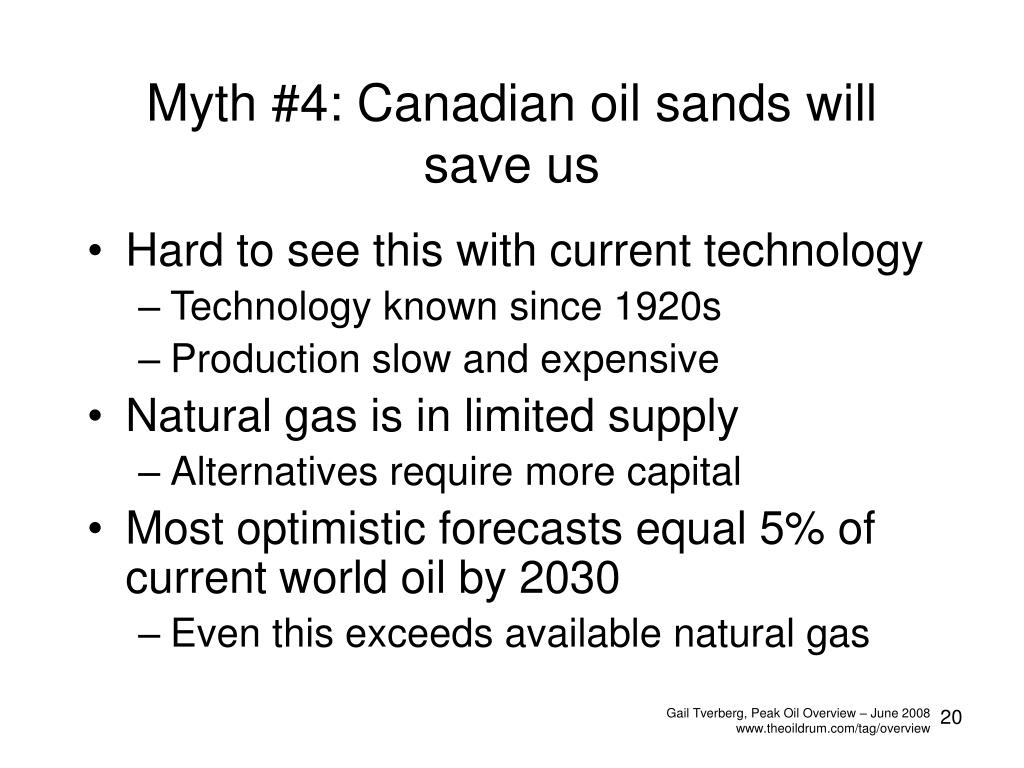 Myth #4: Canadian oil sands will save us

• Hard to see this with current technology
– Technology known since 1920s
– Production slow and expensive
• Natural gas is in limited supply
– Alternatives require more capital
• Most optimistic forecasts equal 5% of current world oil by 2030
– Even this exceeds available natural gas

Gail Tverberg, Peak Oil Overview – June 2008
www.theoildrum.com/tag/overview

20